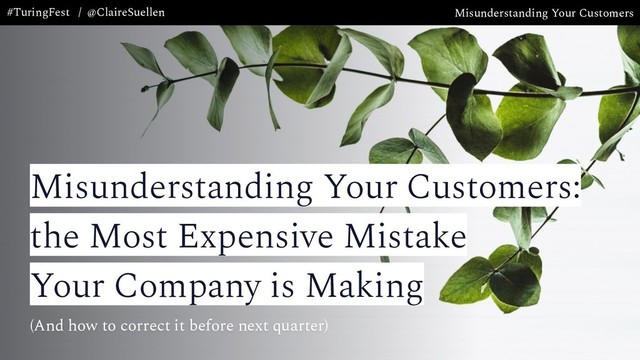 #TuringFest / @ClaireSuellen

Misunderstanding Your Customers

Misunderstanding Your Customers: the Most Expensive Mistake Your Company is Making

(And how to correct it before next quarter)